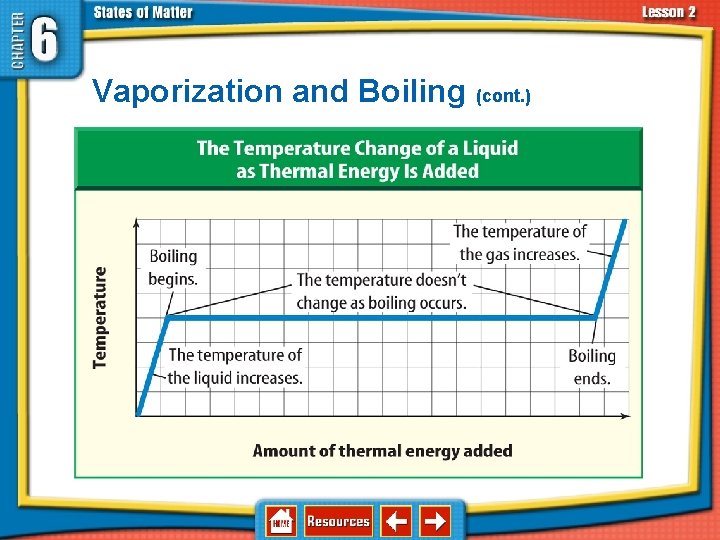 CHAPTER 6 States of Matter

Lesson 2

Vaporization and Boiling (cont.)

The Temperature Change of a Liquid as Thermal Energy Is Added

Temperature

Boiling begins.

The temperature doesn't change as boiling occurs.

The temperature of the gas increases.

The temperature of the liquid increases.

Boiling ends.

Amount of thermal energy added

HOME

Resources